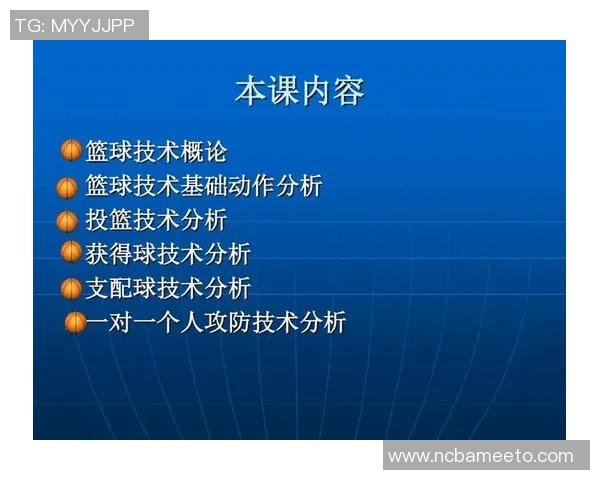 TG: MYYJJPP

本课内容

篮球技术概论
篮球技术基础动作分析
投篮技术分析
获得球技术分析
支配球技术分析
一对一个人攻防技术分析

www.ncbameeto.com